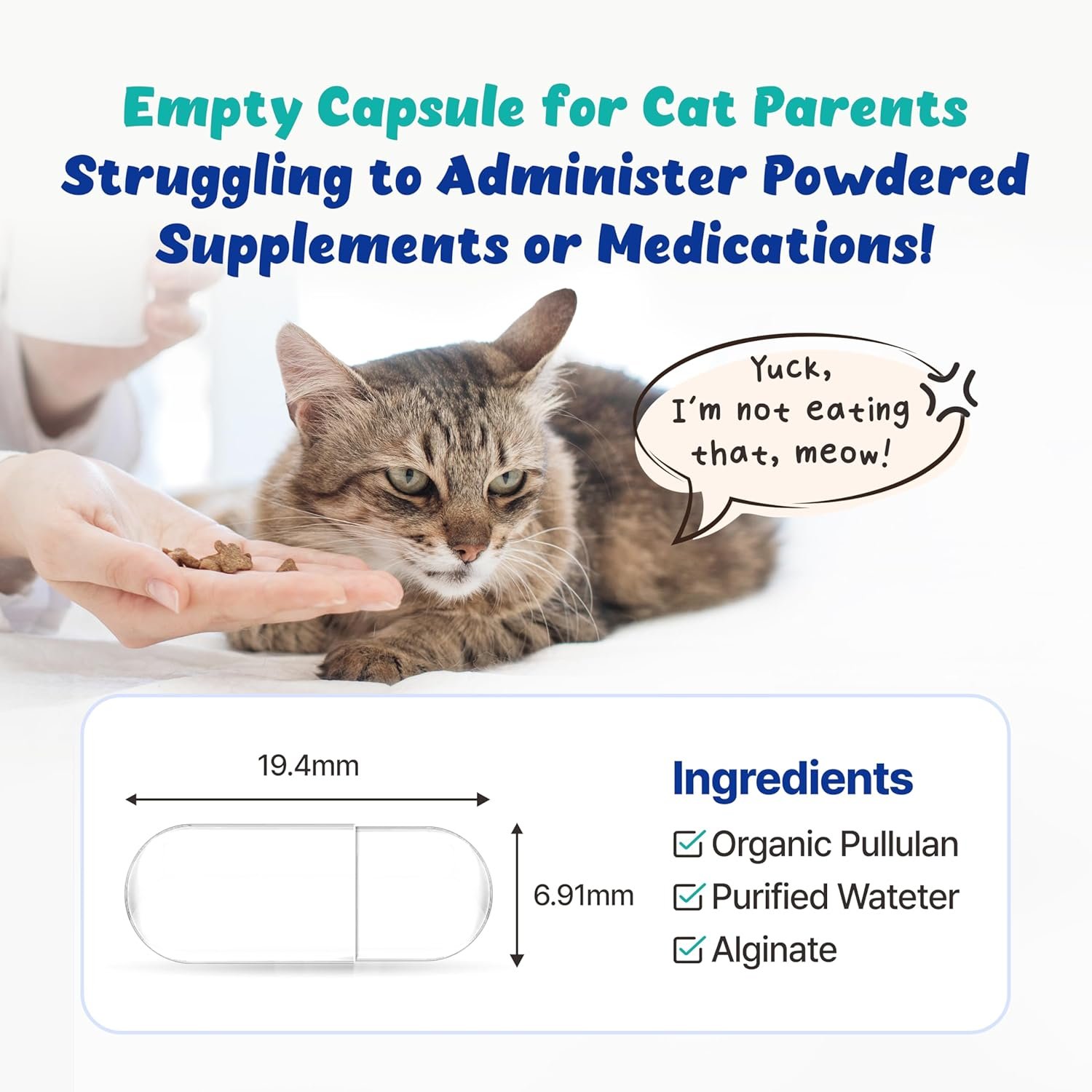 Empty Capsule for Cat Parents
Struggling to Administer Powdered Supplements or Medications!

Yuck, I'm not eating that, meow!

19.4mm

6.91mm

Ingredients
Organic Pullulan
Purified Wateter
Alginate